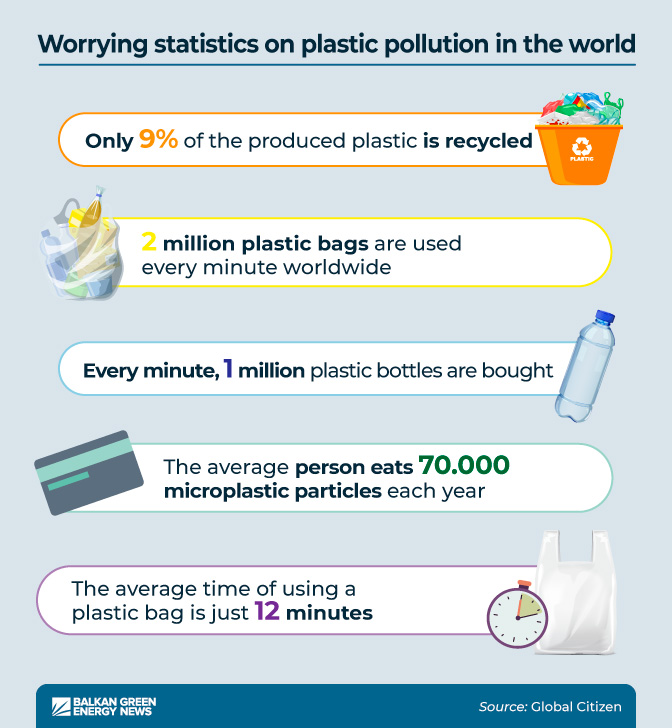 Worrying statistics on plastic pollution in the world

Only 9% of the produced plastic is recycled

PLASTIC

2 million plastic bags are used every minute worldwide

Every minute, 1 million plastic bottles are bought

The average person eats 70.000 microplastic particles each year

The average time of using a plastic bag is just 12 minutes

BALKAN GREEN ENERGY NEWS

Source: Global Citizen